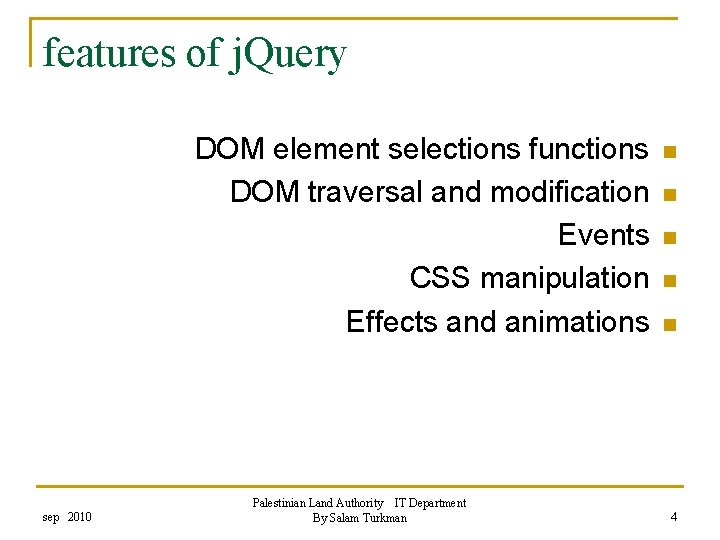 features of jQuery

DOM element selections functions
DOM traversal and modification
Events
CSS manipulation
Effects and animations

sep 2010

Palestinian Land Authority IT Department
By Salam Turkman

4